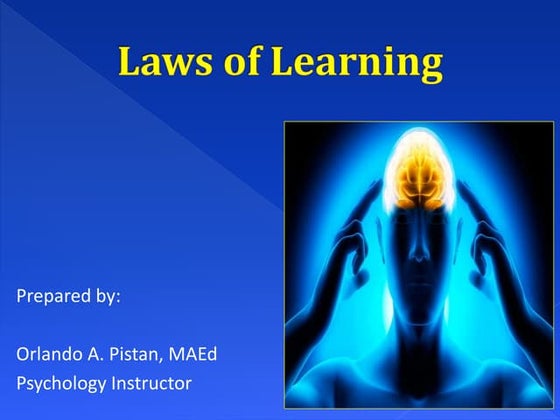 Laws of Learning

Prepared by:

Orlando A. Pistan, MAEd
Psychology Instructor